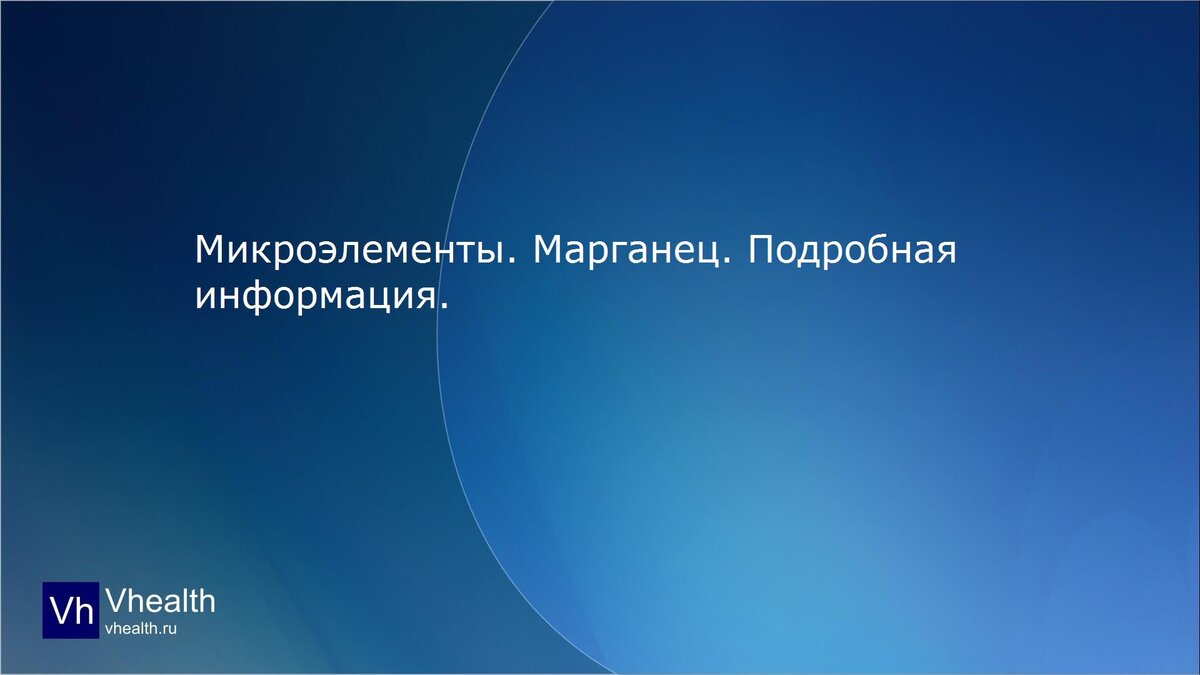 Микроэлементы. Марганец. Подробная информация.

Vh Vhealth
vhealth.ru